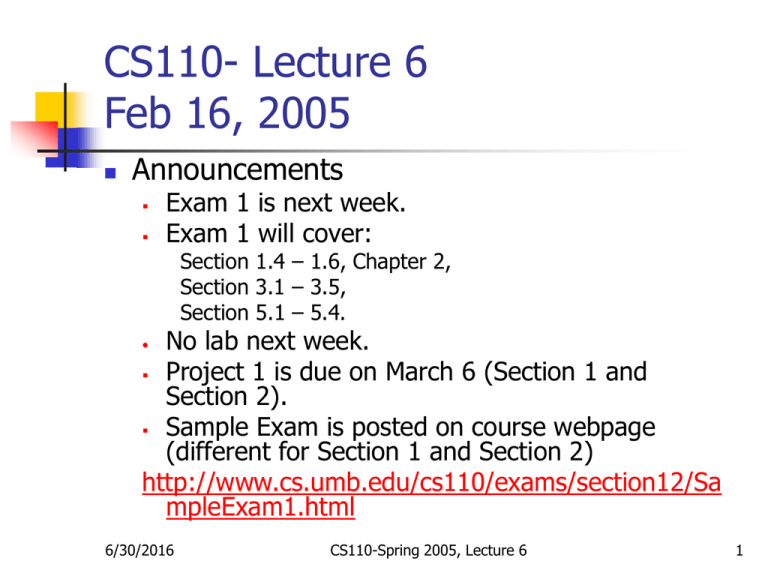 CS110- Lecture 6
Feb 16, 2005

Announcements

Exam 1 is next week.

Exam 1 will cover:
Section 1.4 – 1.6, Chapter 2,
Section 3.1 – 3.5,
Section 5.1 – 5.4.

No lab next week.

Project 1 is due on March 6 (Section 1 and Section 2).

Sample Exam is posted on course webpage (different for Section 1 and Section 2)

http://www.cs.umb.edu/cs110/exams/section12/SampleExam1.html

6/30/2016 CS110-Spring 2005, Lecture 6 1